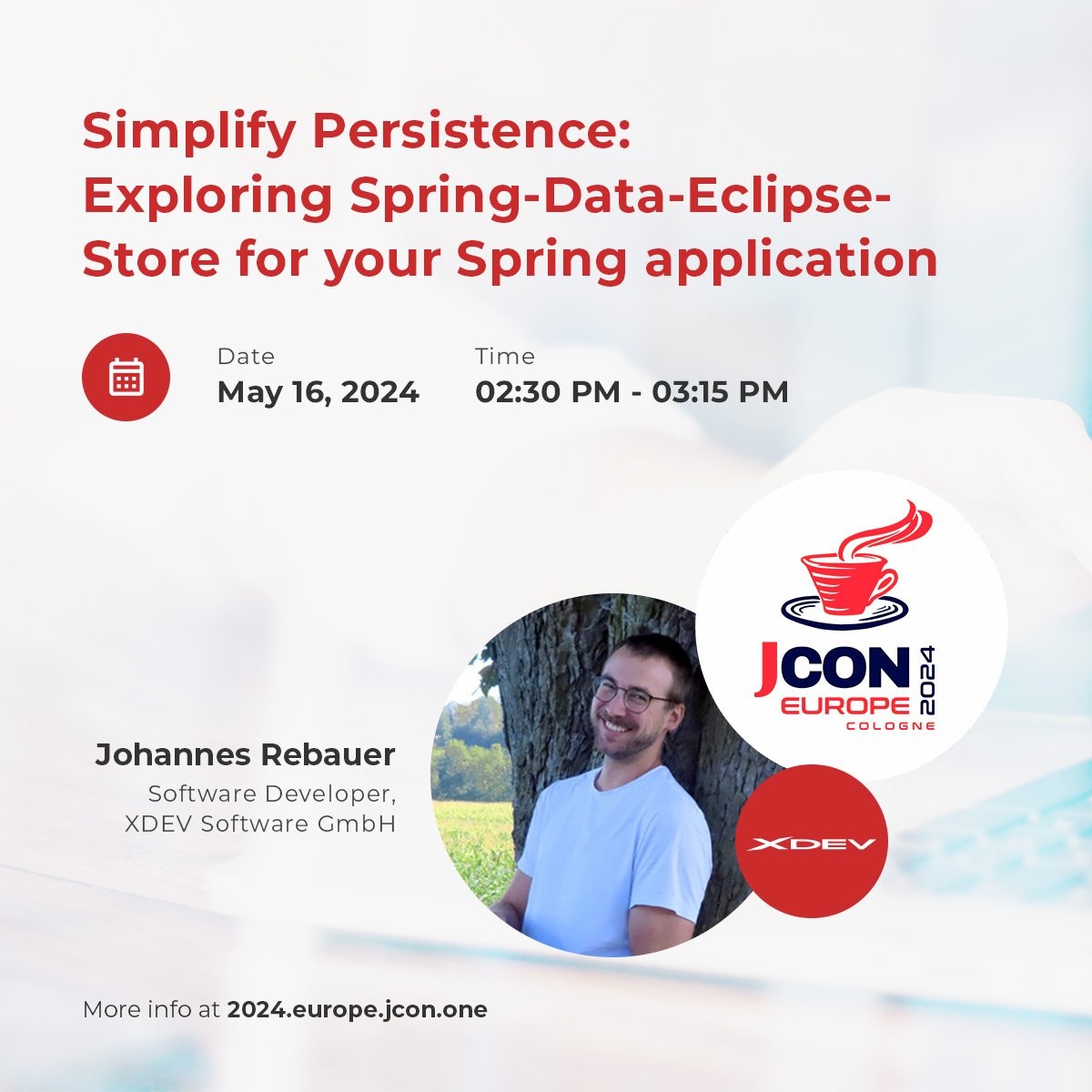 Simplify Persistence: Exploring Spring-Data-Eclipse-Store for your Spring application

Date
May 16, 2024

Time
02:30 PM - 03:15 PM

JCON EUROPE 2024 COLOGNE

Johannes Rebauer
Software Developer,
XDEV Software GmbH

XDEV

More info at 2024.europe.jcon.one